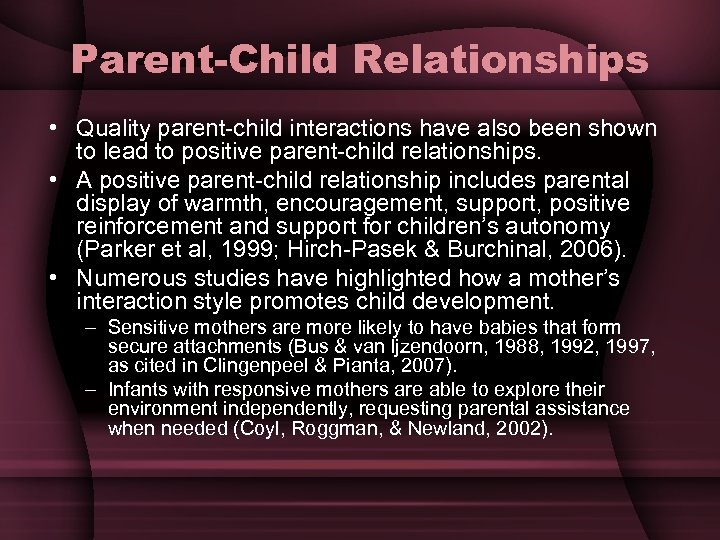 Parent-Child Relationships

• Quality parent-child interactions have also been shown to lead to positive parent-child relationships.
• A positive parent-child relationship includes parental display of warmth, encouragement, support, positive reinforcement and support for children's autonomy (Parker et al, 1999; Hirch-Pasek & Burchinal, 2006).
• Numerous studies have highlighted how a mother's interaction style promotes child development.
– Sensitive mothers are more likely to have babies that form secure attachments (Bus & van Ijzendoorn, 1988, 1992, 1997, as cited in Clingenpeel & Pianta, 2007).
– Infants with responsive mothers are able to explore their environment independently, requesting parental assistance when needed (Coyl, Roggman, & Newland, 2002).